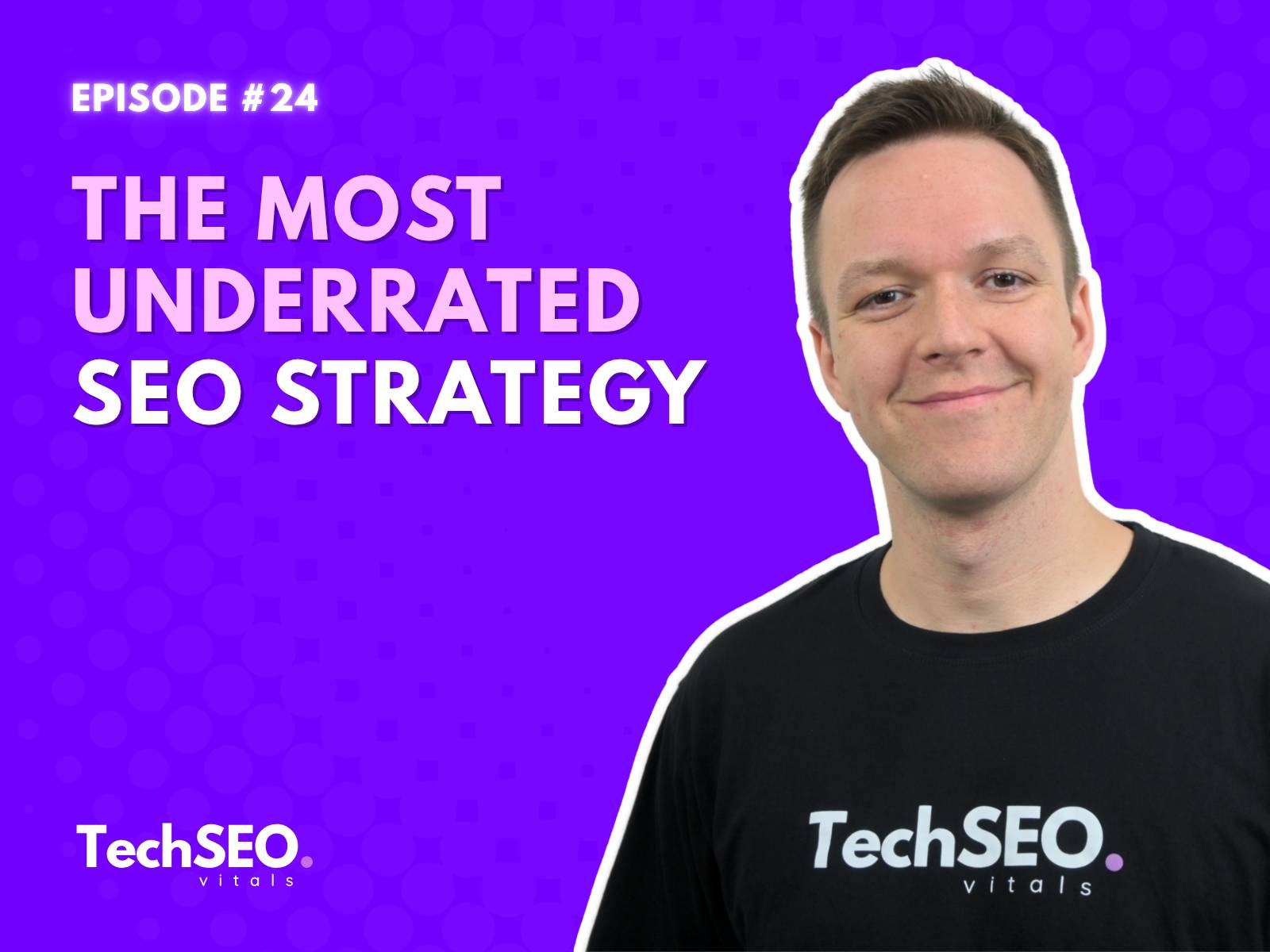 EPISODE #24

THE MOST UNDERRATED SEO STRATEGY

TechSEO. vitals

TechSEO. vitals